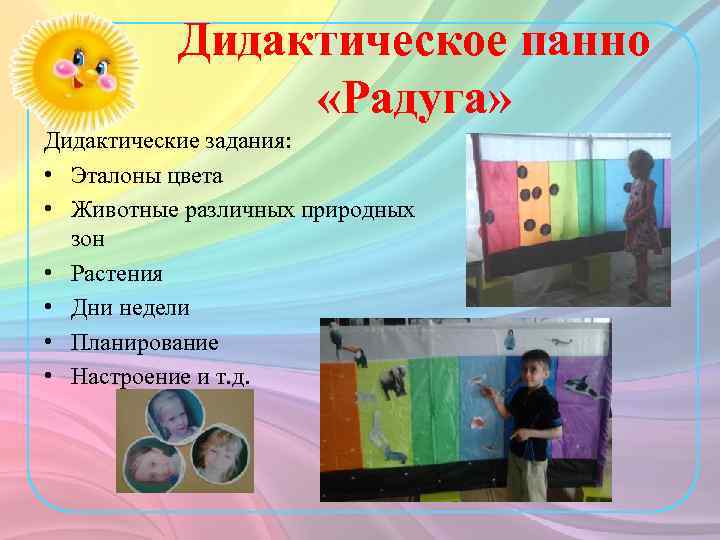 Дидактическое панно «Радуга»

Дидактические задания:

• Эталоны цвета
• Животные различных природных зон
• Растения
• Дни недели
• Планирование
• Настроение и т.д.